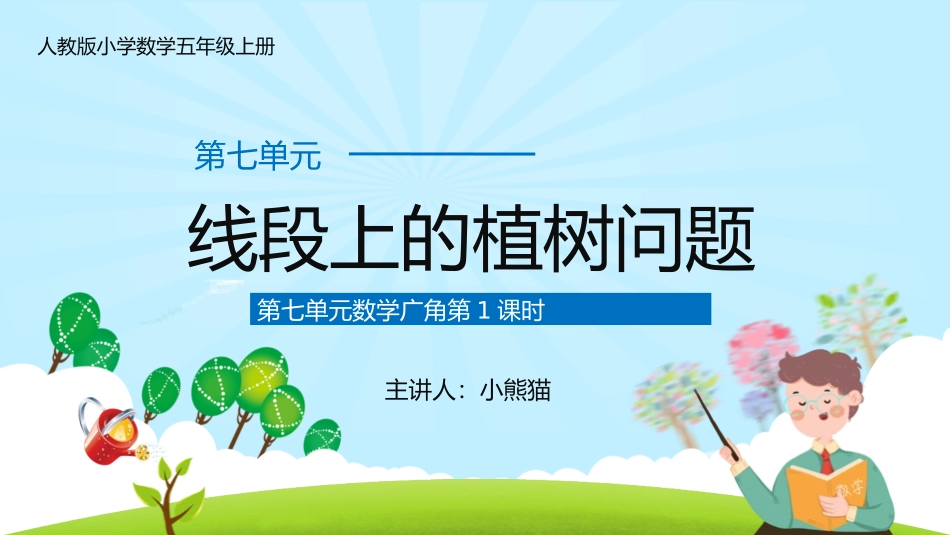 人教版小学数学五年级上册

第七单元

线段上的植树问题

第七单元数学广角第 1 课时

主讲人：小熊猫

数学